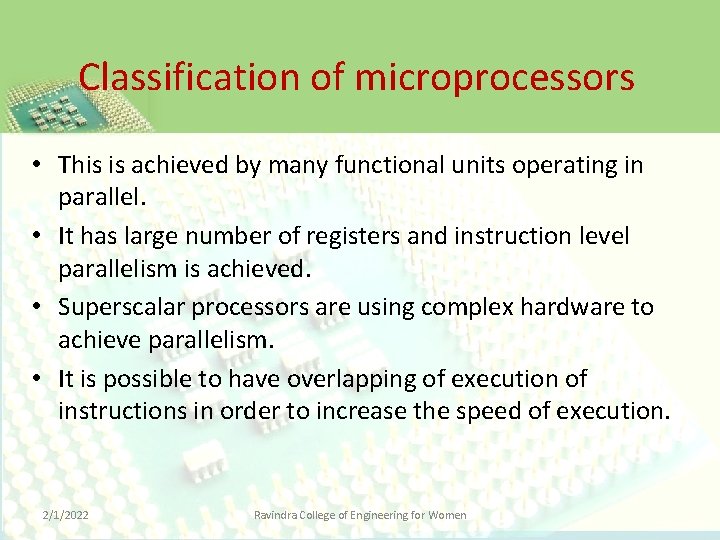 Classification of microprocessors

• This is achieved by many functional units operating in parallel.
• It has large number of registers and instruction level parallelism is achieved.
• Superscalar processors are using complex hardware to achieve parallelism.
• It is possible to have overlapping of execution of instructions in order to increase the speed of execution.

2/1/2022

Ravindra College of Engineering for Women